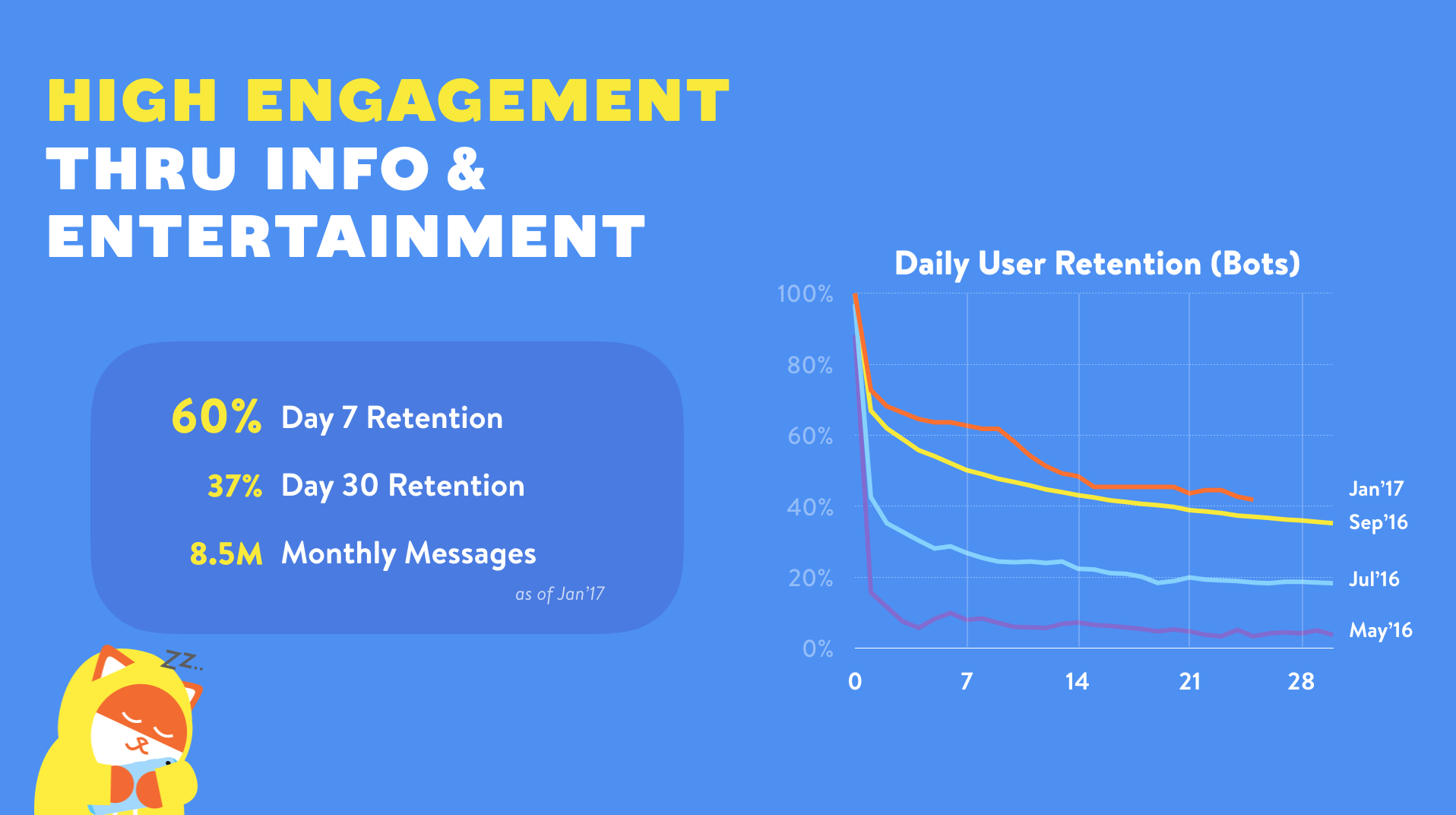 HIGH ENGAGEMENT THRU INFO & ENTERTAINMENT

60% Day 7 Retention

37% Day 30 Retention

8.5M Monthly Messages

as of Jan'17

ZZ..

Daily User Retention (Bots)

100%
80%
60%
40%
20%
0%

0
7
14
21
28

Jan'17
Sep'16
Jul'16
May'16